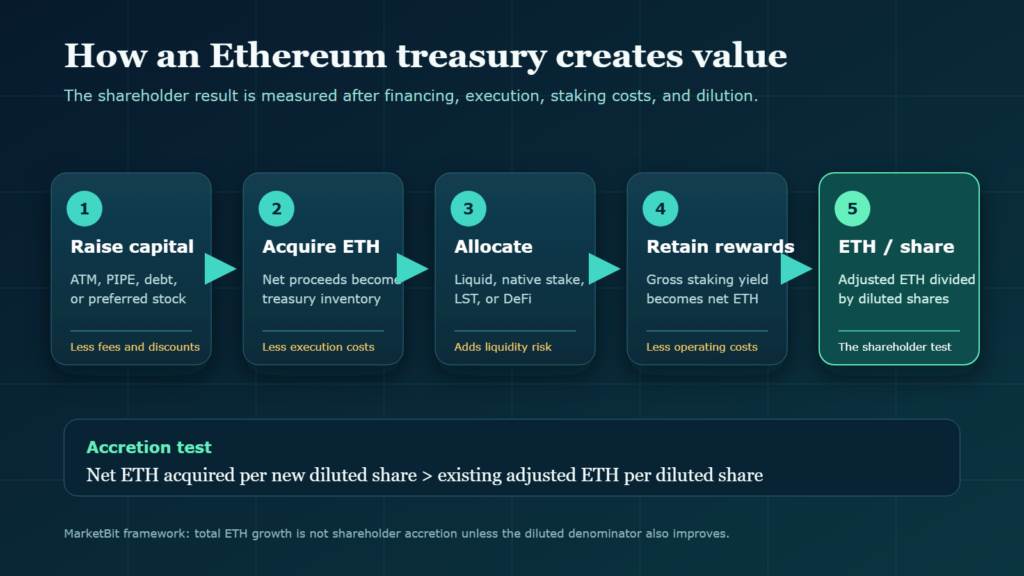 How an Ethereum treasury creates value

The shareholder result is measured after financing, execution, staking costs, and dilution.

1
Raise capital
ATM, PIPE, debt, or preferred stock
Less fees and discounts

2
Acquire ETH
Net proceeds become treasury inventory
Less execution costs

3
Allocate
Liquid, native stake, LST, or DeFi
Adds liquidity risk

4
Retain rewards
Gross staking yield becomes net ETH
Less operating costs

5
ETH / share
Adjusted ETH divided by diluted shares
The shareholder test

Accretion test
Net ETH acquired per new diluted share > existing adjusted ETH per diluted share

MarketBit framework: total ETH growth is not shareholder accretion unless the diluted denominator also improves.